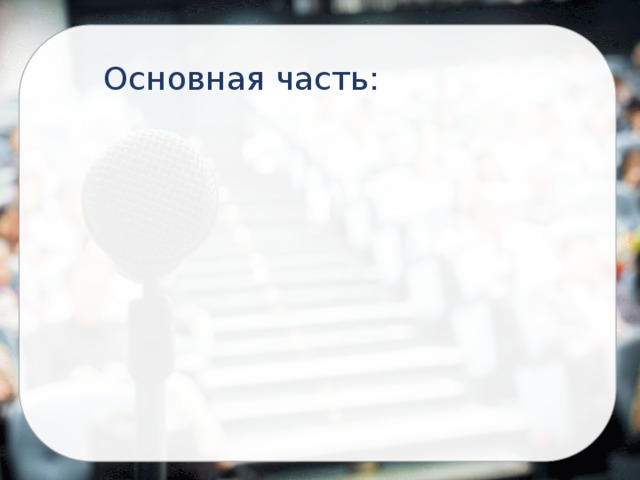 Основная часть: